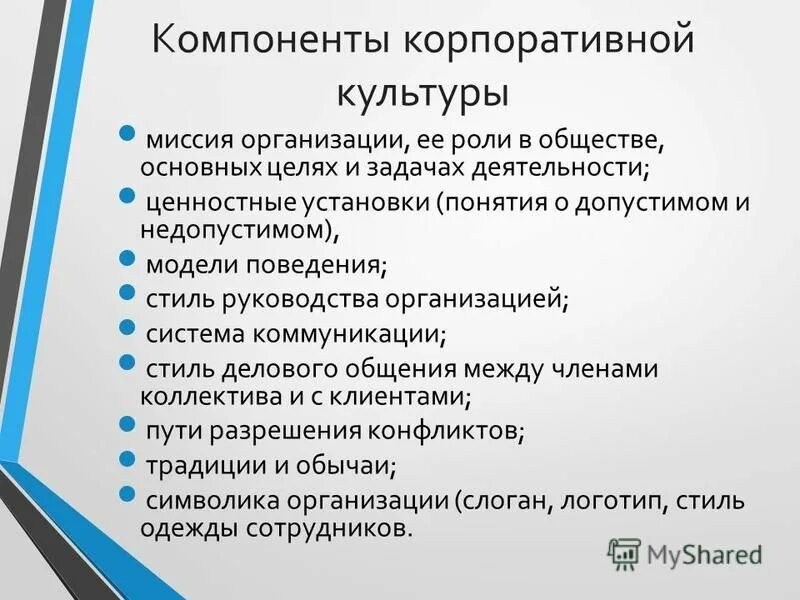 Компоненты корпоративной культуры

- миссия организации, ее роли в обществе, основных целях и задачах деятельности;
- ценностные установки (понятия о допустимом и недопустимом),
- модели поведения;
- стиль руководства организацией;
- система коммуникации;
- стиль делового общения между членами коллектива и с клиентами;
- пути разрешения конфликтов;
- традиции и обычаи;
- символика организации (слоган, логотип, стиль одежды сотрудников.

MyShared